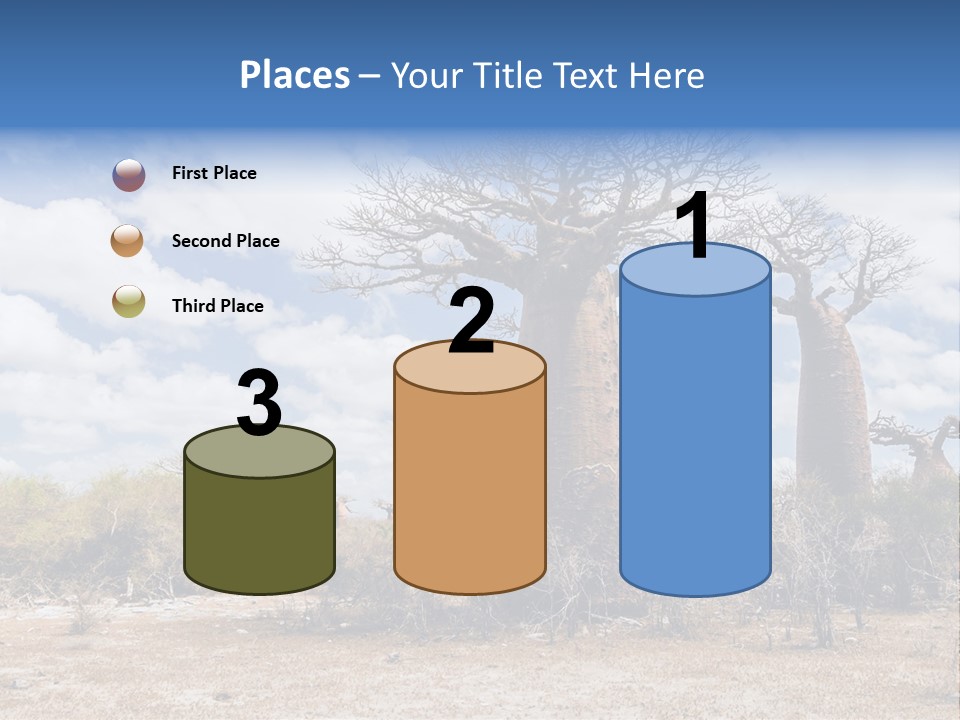 Places – Your Title Text Here

First Place

Second Place

Third Place

3

2

1